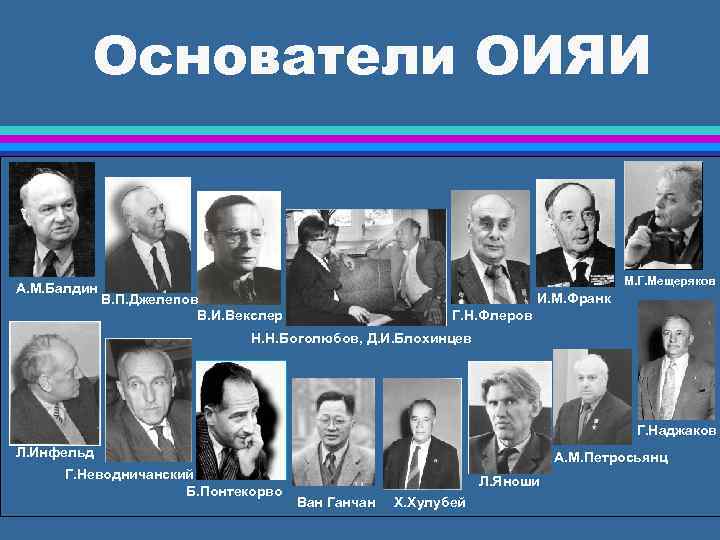 Основатели ОИЯИ

А.М.Балдин
В.П.Джелепов
В.И.Векслер
Н.Н.Боголюбов, Д.И.Блохинцев
Г.Н.Флеров
И.М.Франк
М.Г.Мещеряков

Л.Инфельд
Г.Неводничанский
Б.Понтекорво
Ван Ганчан
Х.Хулубей
Л.Яноши
А.М.Петросьянц
Г.Наджаков